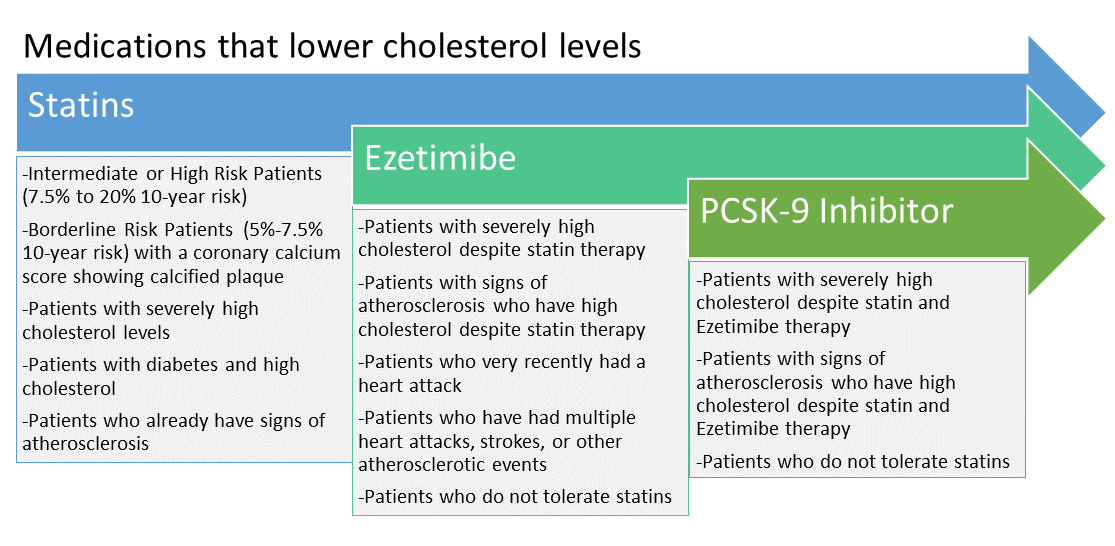 Medications that lower cholesterol levels

Statins

-Intermediate or High Risk Patients (7.5% to 20% 10-year risk)

-Borderline Risk Patients (5%-7.5% 10-year risk) with a coronary calcium score showing calcified plaque

-Patients with severely high cholesterol levels

-Patients with diabetes and high cholesterol

-Patients who already have signs of atherosclerosis

Ezetimibe

-Patients with severely high cholesterol despite statin therapy

-Patients with signs of atherosclerosis who have high cholesterol despite statin therapy

-Patients who very recently had a heart attack

-Patients who have had multiple heart attacks, strokes, or other atherosclerotic events

-Patients who do not tolerate statins

PCSK-9 Inhibitor

-Patients with severely high cholesterol despite statin and Ezetimibe therapy

-Patients with signs of atherosclerosis who have high cholesterol despite statin and Ezetimibe therapy

-Patients who do not tolerate statins